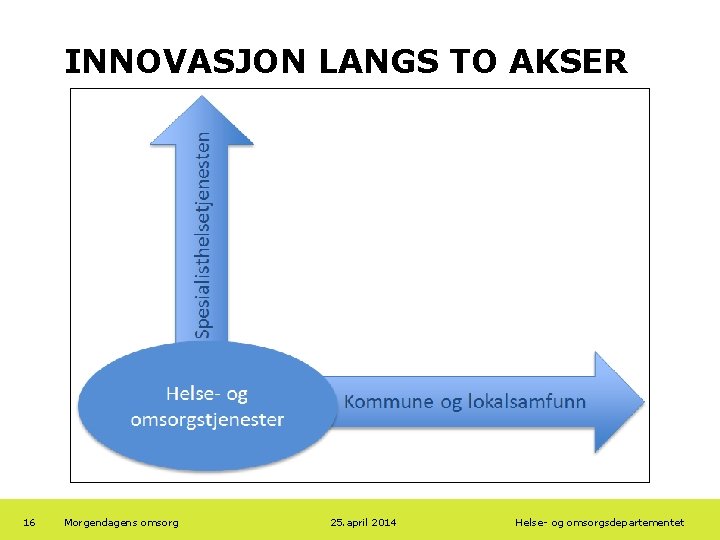 INNOVASJON LANGS TO AKSER

Spesialisthelsetjenesten

Helse- og omsorgstjenester

Kommune og lokalsamfunn

16 Morgendagens omsorg 25. april 2014 Helse- og omsorgsdepartementet